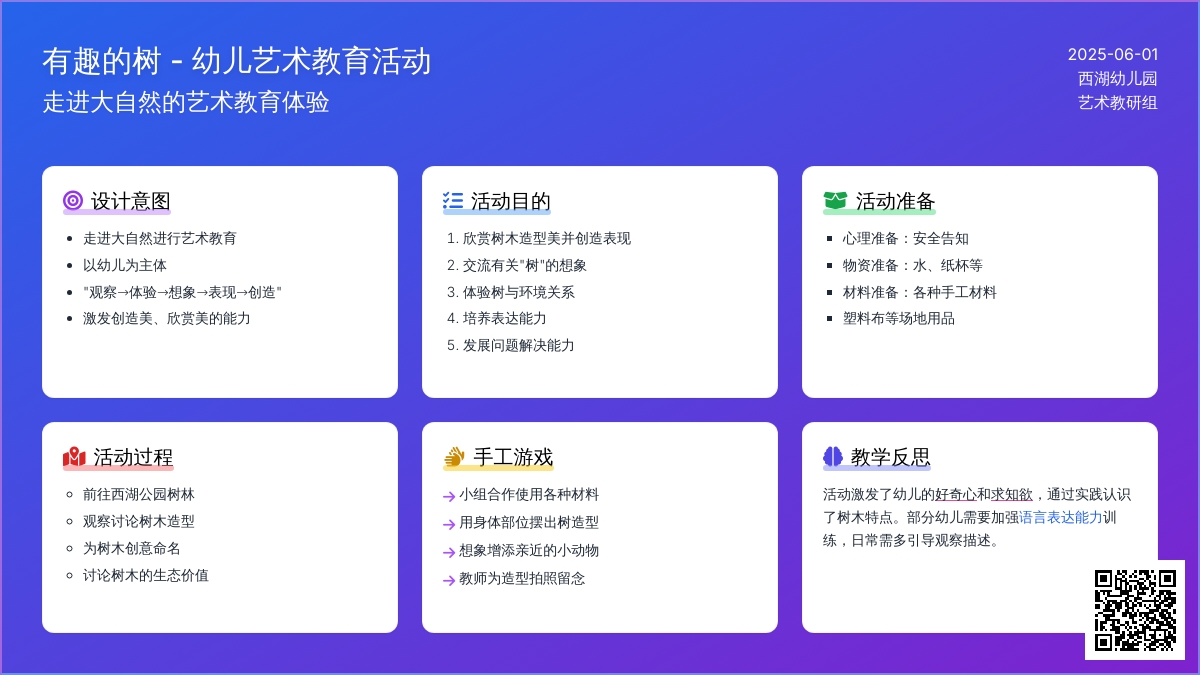 有趣的树 - 幼儿艺术教育活动
走进大自然的艺术教育体验

2025-06-01
西湖幼儿园
艺术教研组

设计意图
- 走进大自然进行艺术教育
- 以幼儿为主体
- "观察→体验→想象→表现→创造"
- 激发创造美、欣赏美的能力

活动目的
1. 欣赏树木造型美并创造表现
2. 交流有关"树"的想象
3. 体验树与环境关系
4. 培养表达能力
5. 发展问题解决能力

活动准备
- 心理准备：安全告知
- 物资准备：水、纸杯等
- 材料准备：各种手工材料
- 塑料布等场地用品

活动过程
- 前往西湖公园树林
- 观察讨论树木造型
- 为树木创意命名
- 讨论树木的生态价值

手工游戏
→ 小组合作使用各种材料
→ 用身体部位摆出树造型
→ 想象增添亲近的小动物
→ 教师为造型拍照留念

教学反思
活动激发了幼儿的好奇心和求知欲，通过实践认识了树木特点。部分幼儿需要加强语言表达能力训练，日常需多引导观察描述。